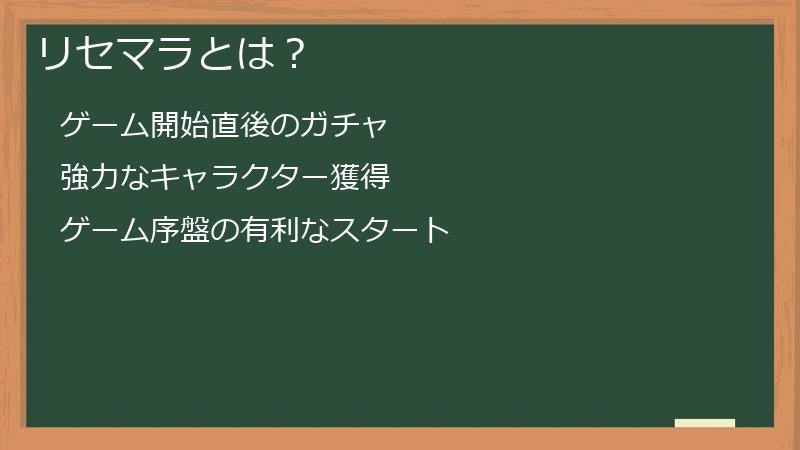 リセマラとは？

ゲーム開始直後のガチャ

強力なキャラクター獲得

ゲーム序盤の有利なスタート